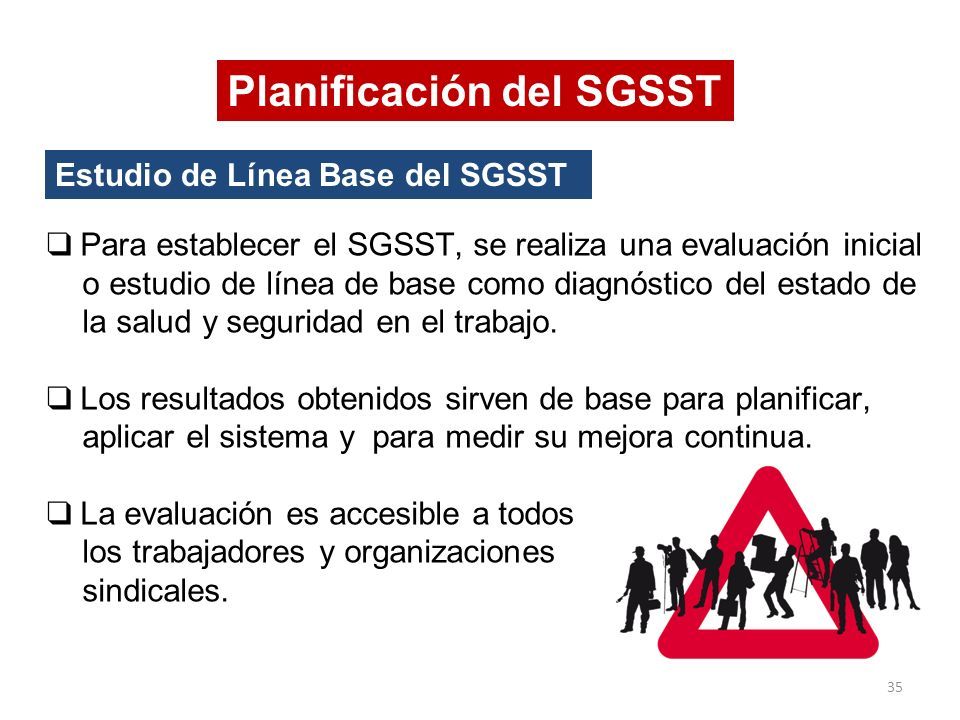 Planificación del SGSST

Estudio de Línea Base del SGSST

❑ Para establecer el SGSST, se realiza una evaluación inicial o estudio de línea de base como diagnóstico del estado de la salud y seguridad en el trabajo.

❑ Los resultados obtenidos sirven de base para planificar, aplicar el sistema y para medir su mejora continua.

❑ La evaluación es accesible a todos los trabajadores y organizaciones sindicales.

35